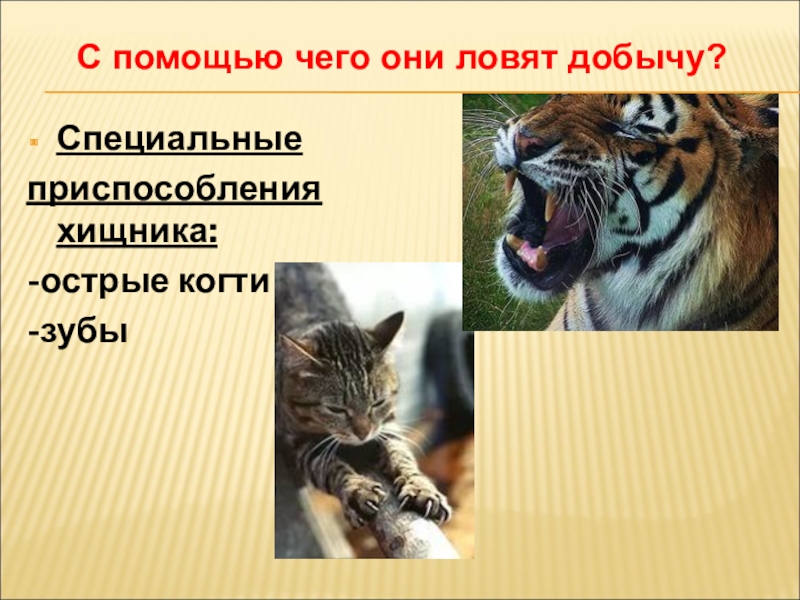 С помощью чего они ловят добычу?

Специальные приспособления хищника:
-острые когти
-зубы